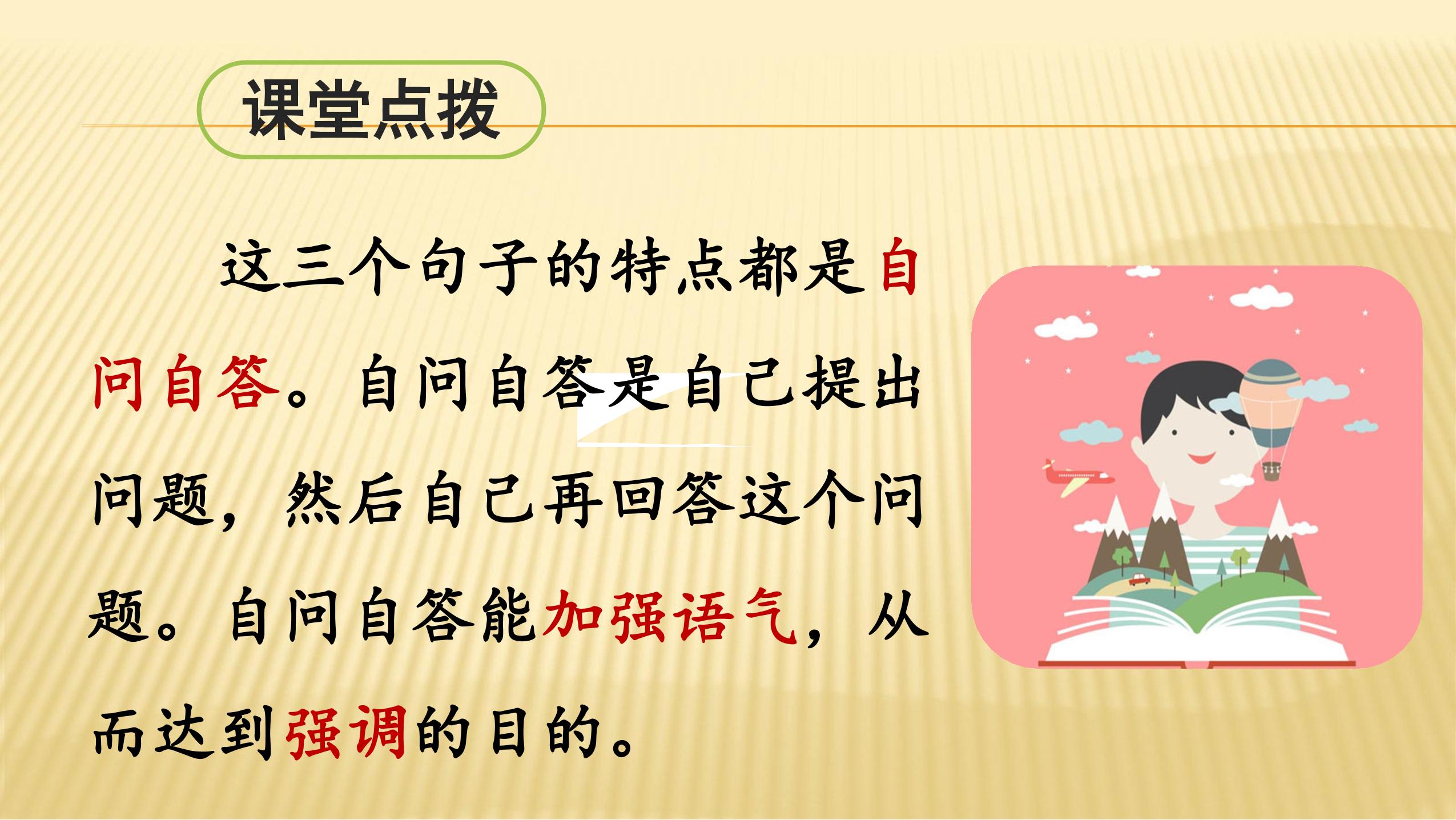 课堂点拨

这三个句子的特点都是自问自答。自问自答是自己提出问题，然后自己再回答这个问题。自问自答能加强语气，从而达到强调的目的。